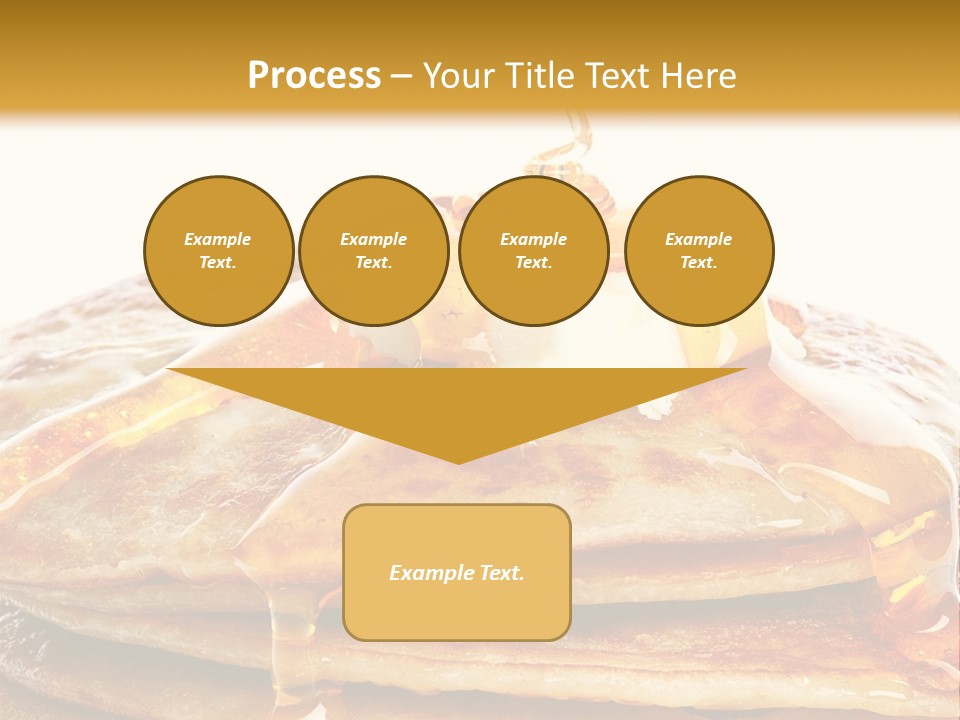 Process – Your Title Text Here

Example Text.

Example Text.

Example Text.

Example Text.

Example Text.